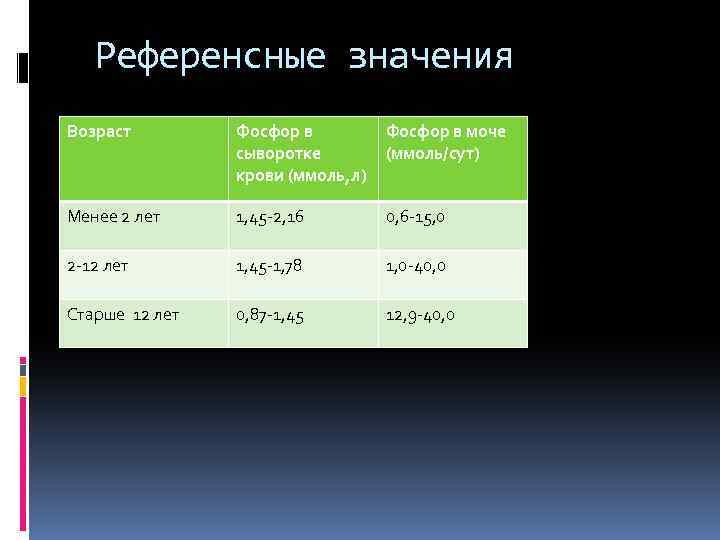 Референсные значения

| Возраст | Фосфор в сыворотке крови (ммоль,л) | Фосфор в моче (ммоль/сут) |
|---|---|---|
| Менее 2 лет | 1,45-2,16 | 0,6-15,0 |
| 2-12 лет | 1,45-1,78 | 1,0-40,0 |
| Старше 12 лет | 0,87-1,45 | 12,9-40,0 |